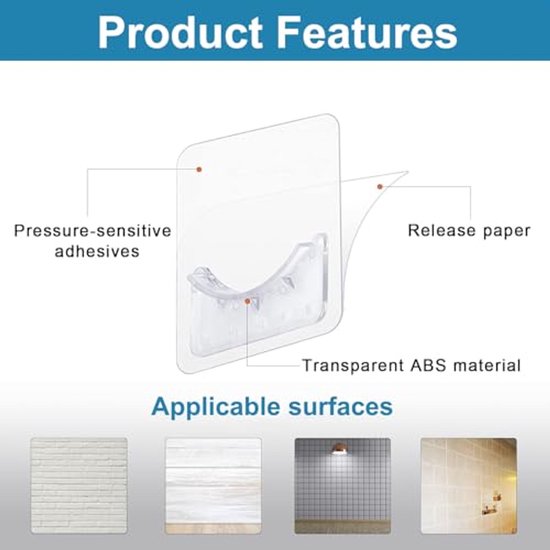 Product Features

Pressure-sensitive adhesives

Release paper

Transparent ABS material

Applicable surfaces